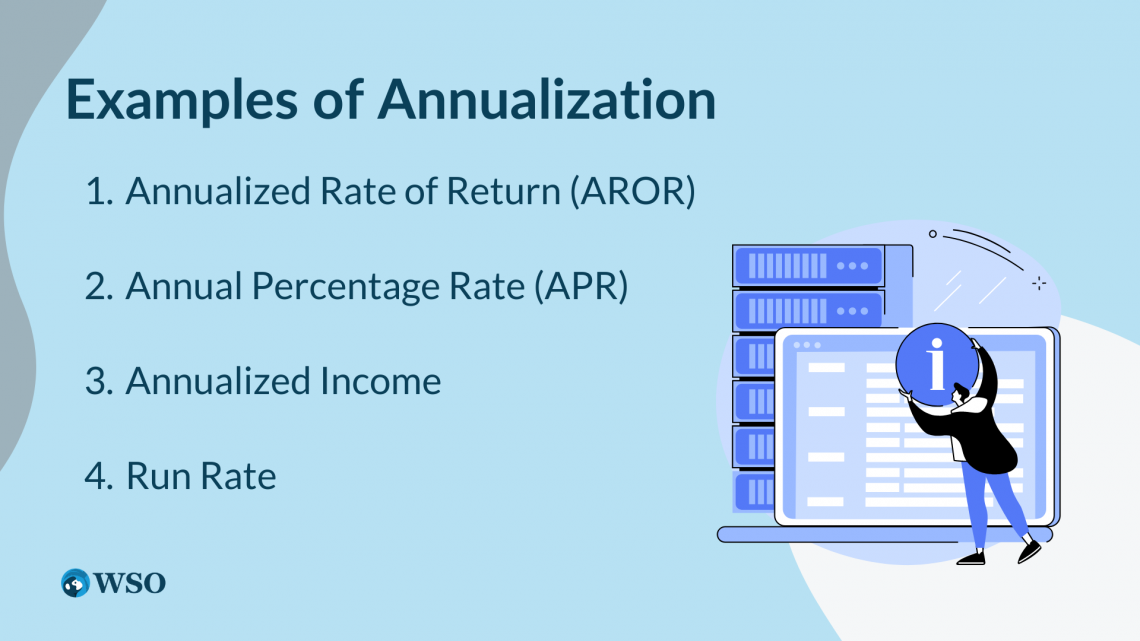 Examples of Annualization

1. Annualized Rate of Return (AROR)

2. Annual Percentage Rate (APR)

3. Annualized Income

4. Run Rate

i

WSO